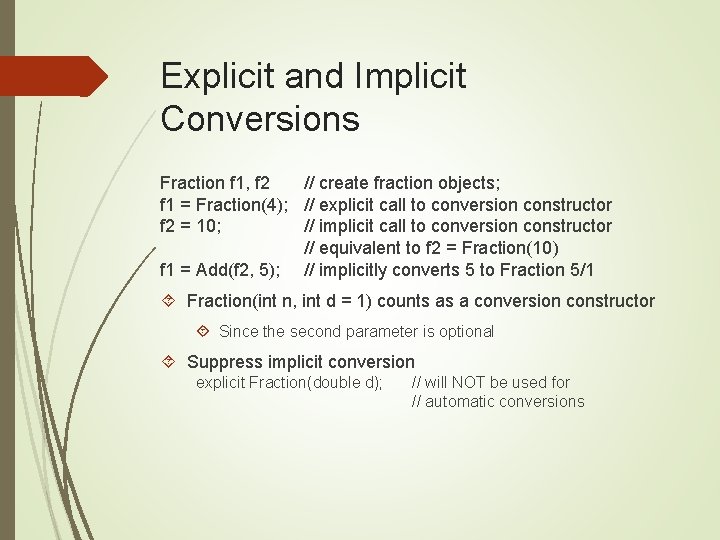 Explicit and Implicit Conversions

Fraction f1, f2 // create fraction objects;
f1 = Fraction(4); // explicit call to conversion constructor
f2 = 10; // implicit call to conversion constructor
// equivalent to f2 = Fraction(10)
f1 = Add(f2, 5); // implicitly converts 5 to Fraction 5/1

Fraction(int n, int d = 1) counts as a conversion constructor

Since the second parameter is optional

Suppress implicit conversion
explicit Fraction(double d); // will NOT be used for
// automatic conversions